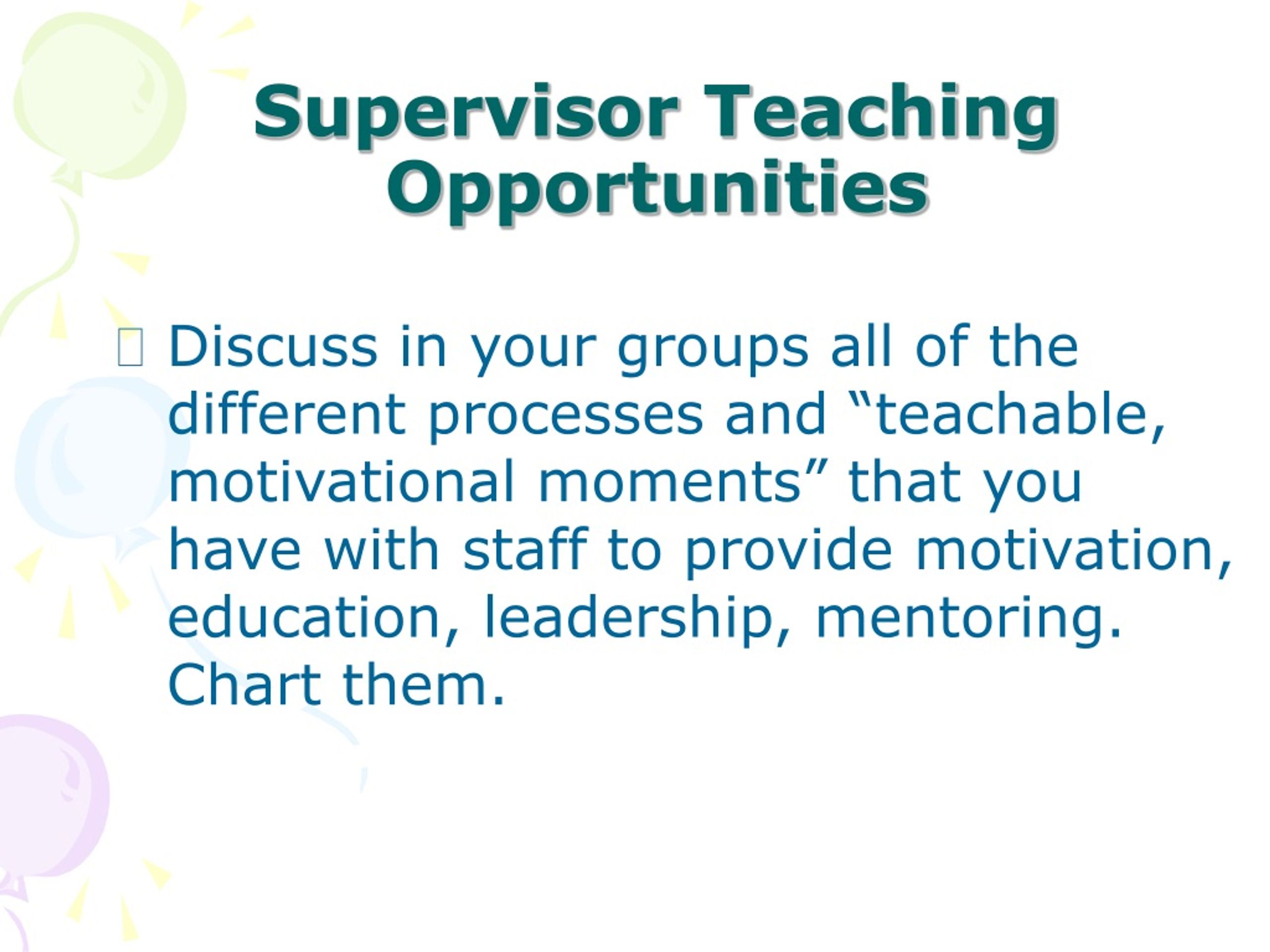 Supervisor Teaching Opportunities

Discuss in your groups all of the different processes and “teachable, motivational moments” that you have with staff to provide motivation, education, leadership, mentoring. Chart them.